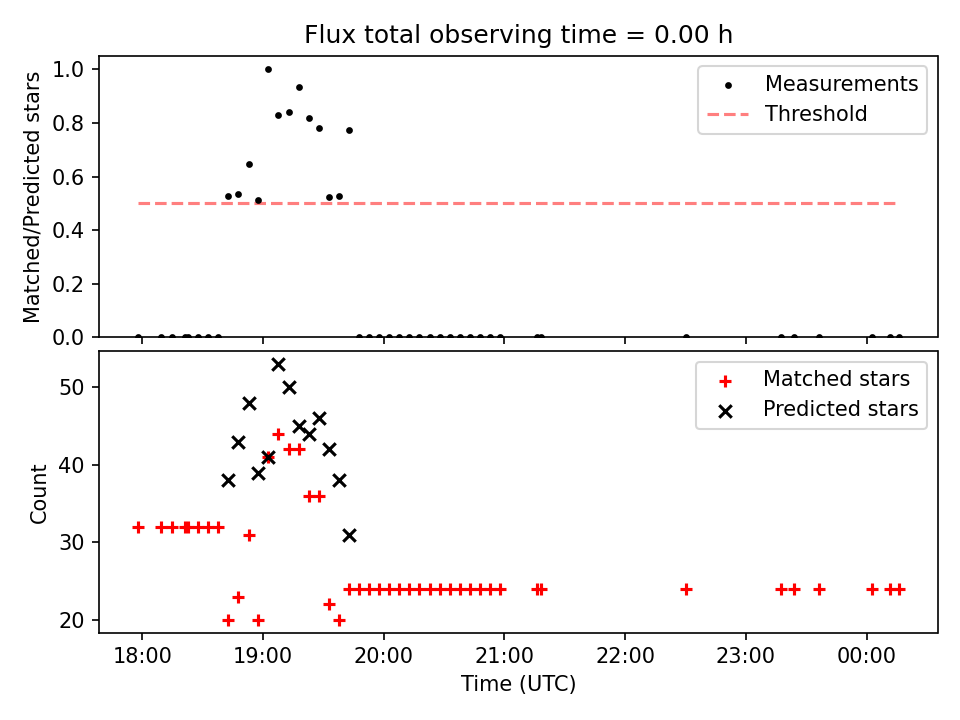 Flux total observing time = 0.00 h

Matched/Predicted stars

1.0
0.8
0.6
0.4
0.2
0.0

Measurements
Threshold

Count

50
40
30
20

Matched stars
Predicted stars

18:00
19:00
20:00
21:00
22:00
23:00
00:00

Time (UTC)